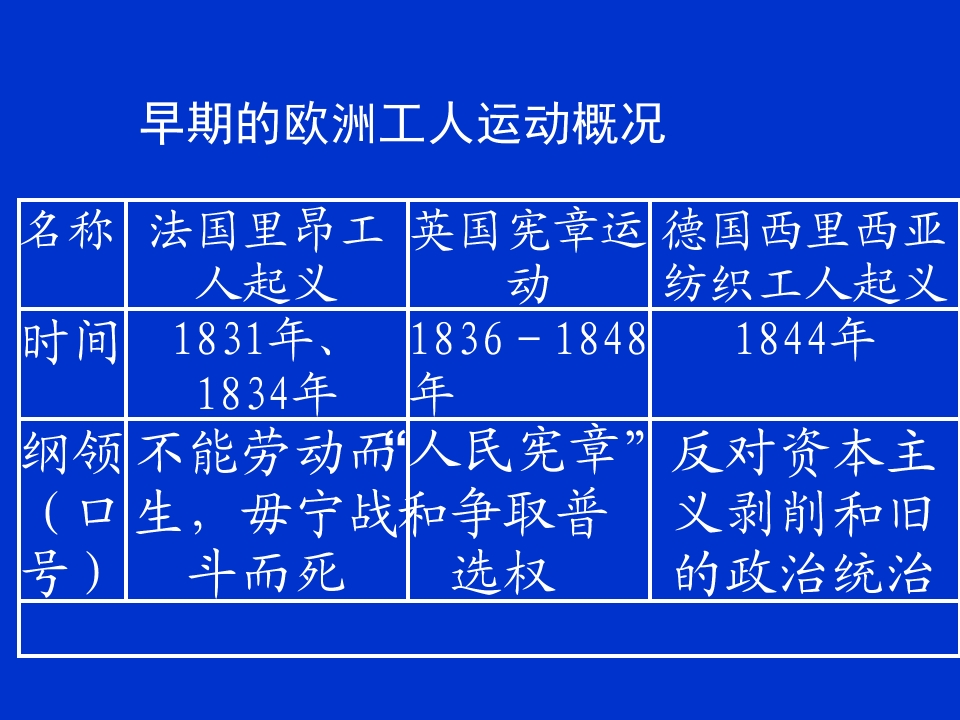 早期的欧洲工人运动概况

| 名称 | 法国里昂工人起义 | 英国宪章运动 | 德国西里西亚纺织工人起义 |
|---|---|---|---|
| 时间 | 1831年、1834年 | 1836－1848年 | 1844年 |
| 纲领（口号） | 不能劳动而生，毋宁战斗而死 | “人民宪章”和争取普选权 | 反对资本主义剥削和旧的政治统治 |
| | | | |